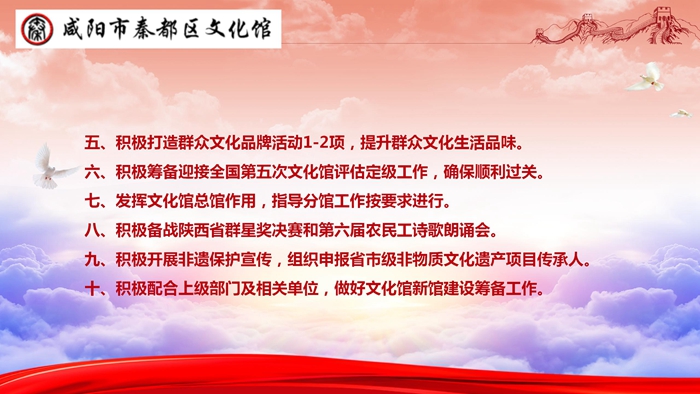 咸阳市秦都区文化馆

五、积极打造群众文化品牌活动1-2项，提升群众文化生活品味。

六、积极筹备迎接全国第五次文化馆评估定级工作，确保顺利过关。

七、发挥文化馆总馆作用，指导分馆工作按要求进行。

八、积极备战陕西省群星奖决赛和第六届农民工诗歌朗诵会。

九、积极开展非遗保护宣传，组织申报省市级非物质文化遗产项目传承人。

十、积极配合上级部门及相关单位，做好文化馆新馆建设筹备工作。